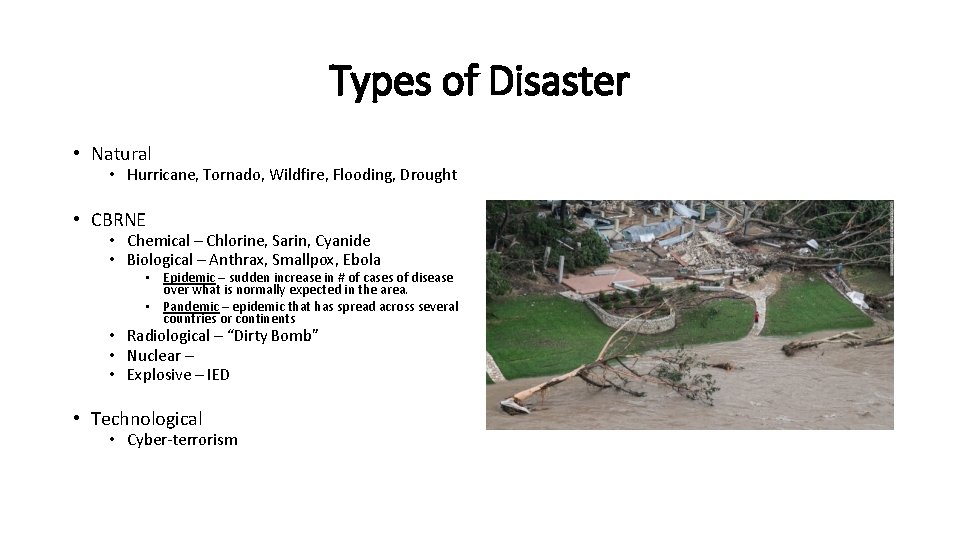 Types of Disaster

• Natural
  • Hurricane, Tornado, Wildfire, Flooding, Drought

• CBRNE
  • Chemical – Chlorine, Sarin, Cyanide
  • Biological – Anthrax, Smallpox, Ebola
    • Epidemic – sudden increase in # of cases of disease over what is normally expected in the area.
    • Pandemic – epidemic that has spread across several countries or continents
  • Radiological – "Dirty Bomb"
  • Nuclear –
  • Explosive – IED

• Technological
  • Cyber-terrorism